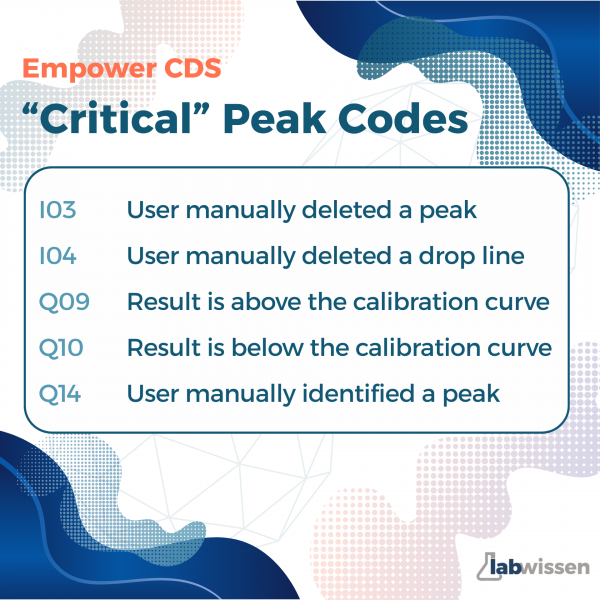 Empower CDS
“Critical” Peak Codes

| | |
|---|---|
| I03 | User manually deleted a peak |
| I04 | User manually deleted a drop line |
| Q09 | Result is above the calibration curve |
| Q10 | Result is below the calibration curve |
| Q14 | User manually identified a peak |

labwissen